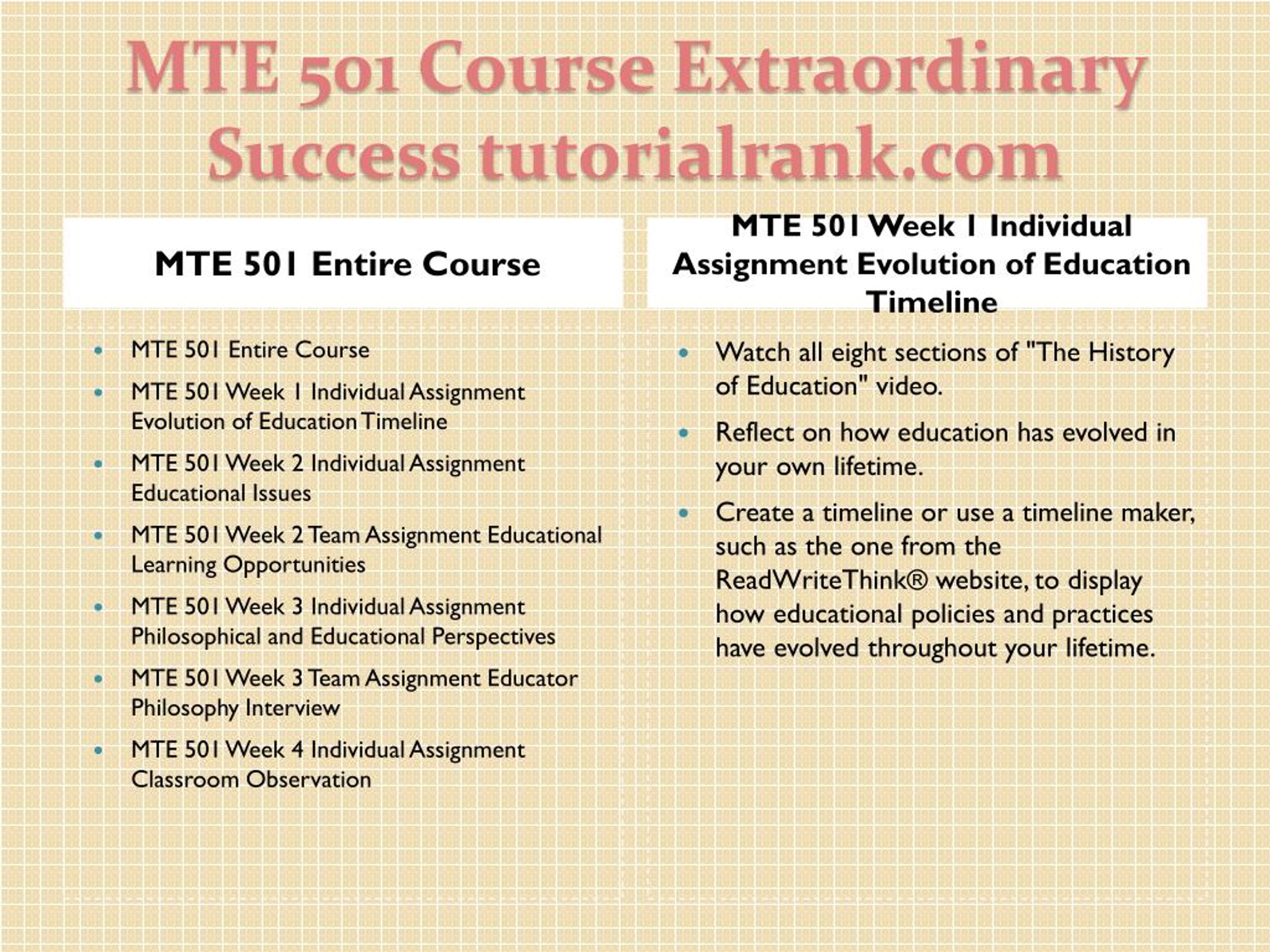 MTE 501 Course Extraordinary Success tutorialrank.com

MTE 501 Entire Course

- MTE 501 Entire Course
- MTE 501 Week 1 Individual Assignment Evolution of Education Timeline
- MTE 501 Week 2 Individual Assignment Educational Issues
- MTE 501 Week 2 Team Assignment Educational Learning Opportunities
- MTE 501 Week 3 Individual Assignment Philosophical and Educational Perspectives
- MTE 501 Week 3 Team Assignment Educator Philosophy Interview
- MTE 501 Week 4 Individual Assignment Classroom Observation

MTE 501 Week 1 Individual Assignment Evolution of Education Timeline

- Watch all eight sections of "The History of Education" video.
- Reflect on how education has evolved in your own lifetime.
- Create a timeline or use a timeline maker, such as the one from the ReadWriteThink® website, to display how educational policies and practices have evolved throughout your lifetime.